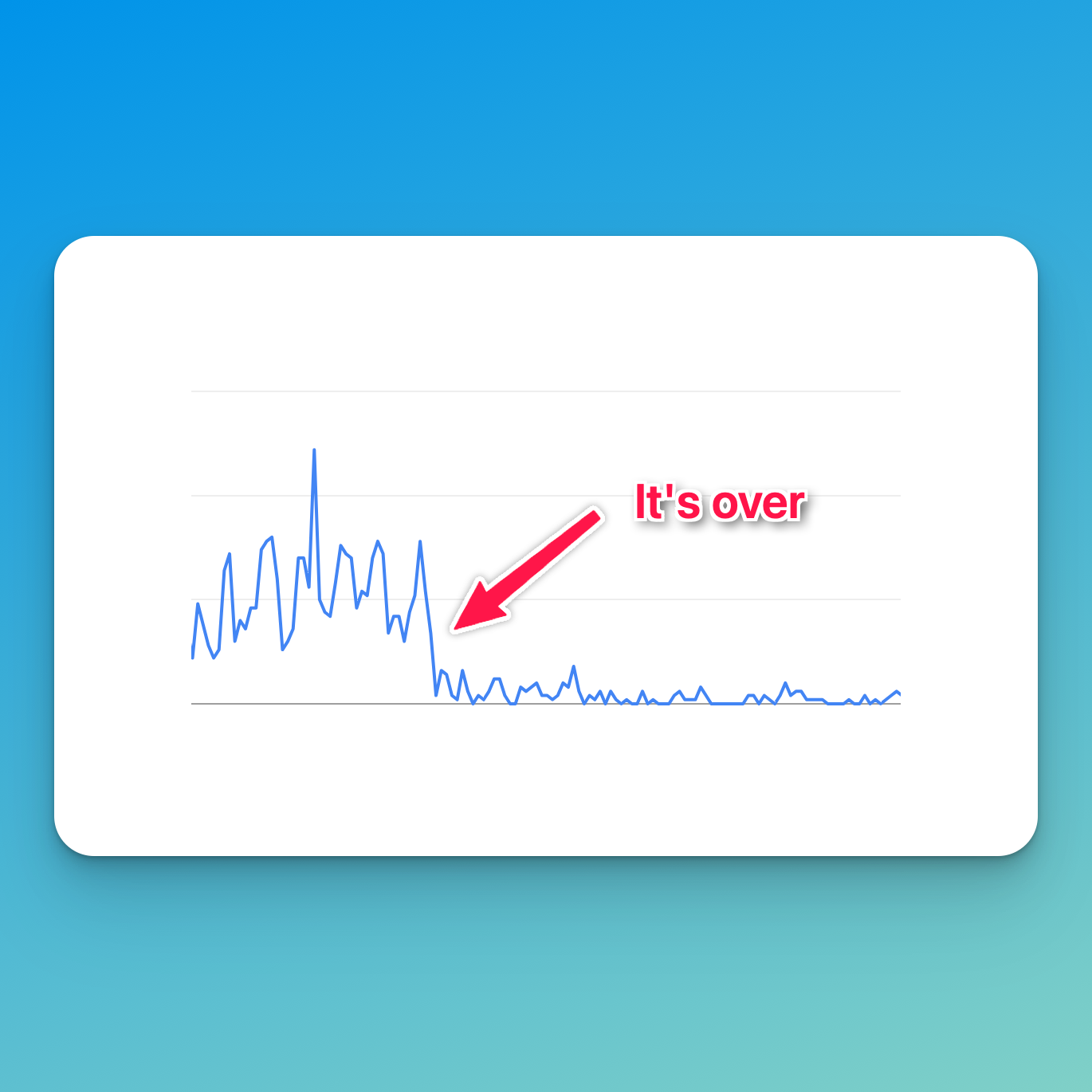 It's over